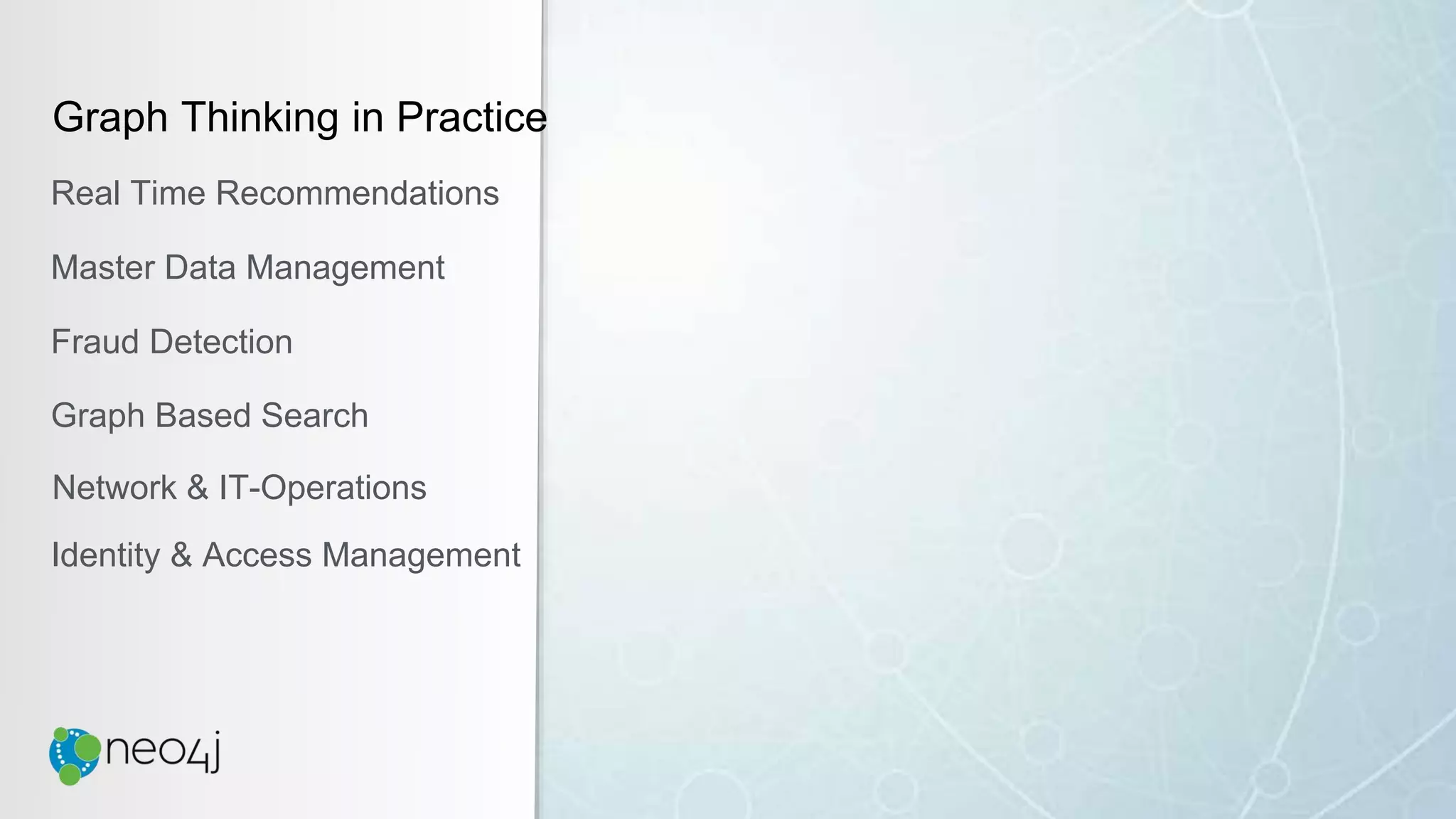 Graph Thinking in Practice

Real Time Recommendations

Master Data Management

Fraud Detection

Graph Based Search

Network & IT-Operations

Identity & Access Management

neo4j